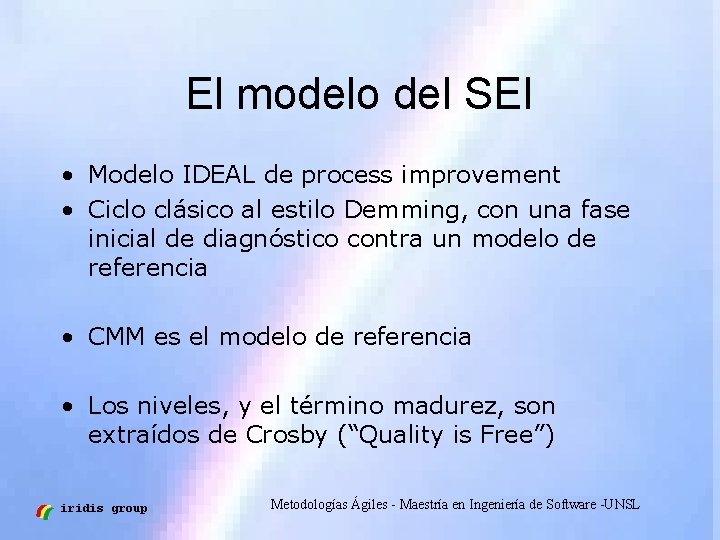 El modelo del SEI

• Modelo IDEAL de process improvement
• Ciclo clásico al estilo Demming, con una fase inicial de diagnóstico contra un modelo de referencia

• CMM es el modelo de referencia

• Los niveles, y el término madurez, son extraídos de Crosby (“Quality is Free”)

iridis group

Metodologías Ágiles - Maestría en Ingeniería de Software -UNSL